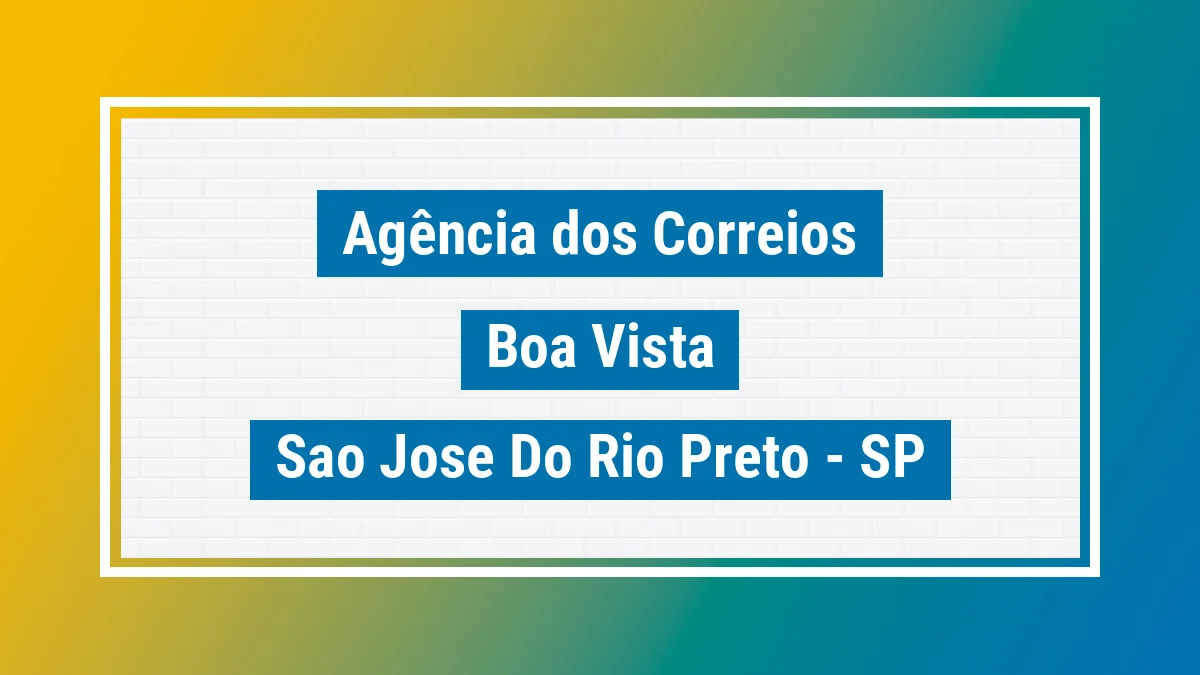 Agência dos Correios

Boa Vista

Sao Jose Do Rio Preto - SP